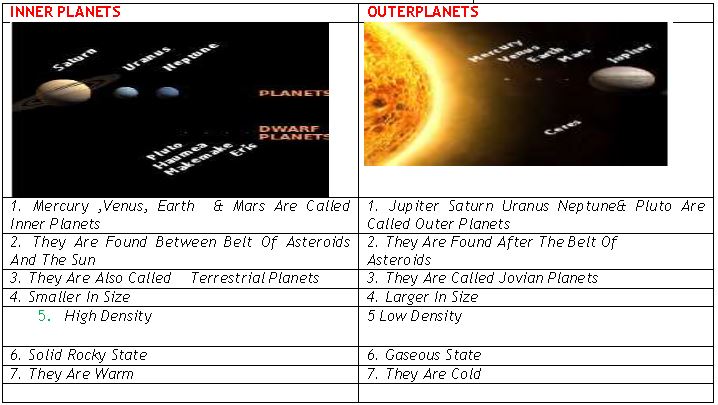 | INNER PLANETS | OUTERPLANETS |
|---|---|
| Saturn Uranus Neptune PLANETS DWARF PLANETS Pluto Haumea Makemake Eris | Mercury Venus Earth Mars Jupiter Ceres |
| 1. Mercury ,Venus, Earth & Mars Are Called Inner Planets | 1. Jupiter Saturn Uranus Neptune& Pluto Are Called Outer Planets |
| 2. They Are Found Between Belt Of Asteroids And The Sun | 2. They Are Found After The Belt Of Asteroids |
| 3. They Are Also Called Terrestrial Planets | 3. They Are Called Jovian Planets |
| 4. Smaller In Size | 4. Larger In Size |
| 5. High Density | 5 Low Density |
| 6. Solid Rocky State | 6. Gaseous State |
| 7. They Are Warm | 7. They Are Cold |
| | |